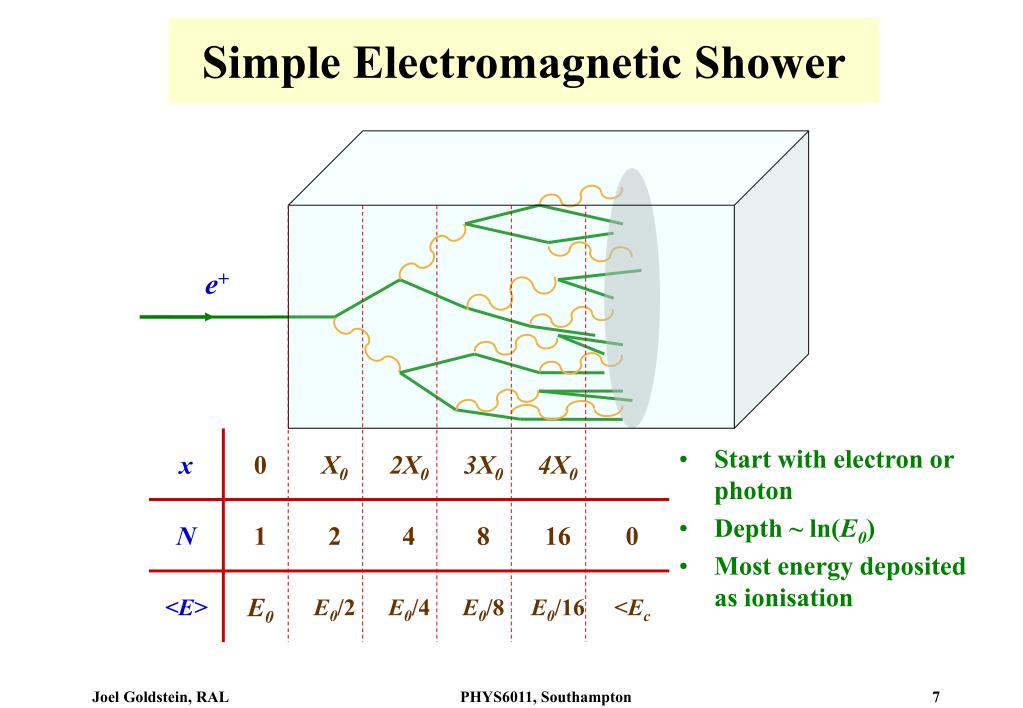 Simple Electromagnetic Shower

$e^+$

| $x$ | 0 | $X_0$ | $2X_0$ | $3X_0$ | $4X_0$ | |
|---|---|---|---|---|---|---|
| $N$ | 1 | 2 | 4 | 8 | 16 | 0 |
| $<E>$ | $E_0$ | $E_0/2$ | $E_0/4$ | $E_0/8$ | $E_0/16$ | $<E_c$ |

• Start with electron or photon
• Depth ~ $\ln(E_0)$
• Most energy deposited as ionisation

Joel Goldstein, RAL    PHYS6011, Southampton    7